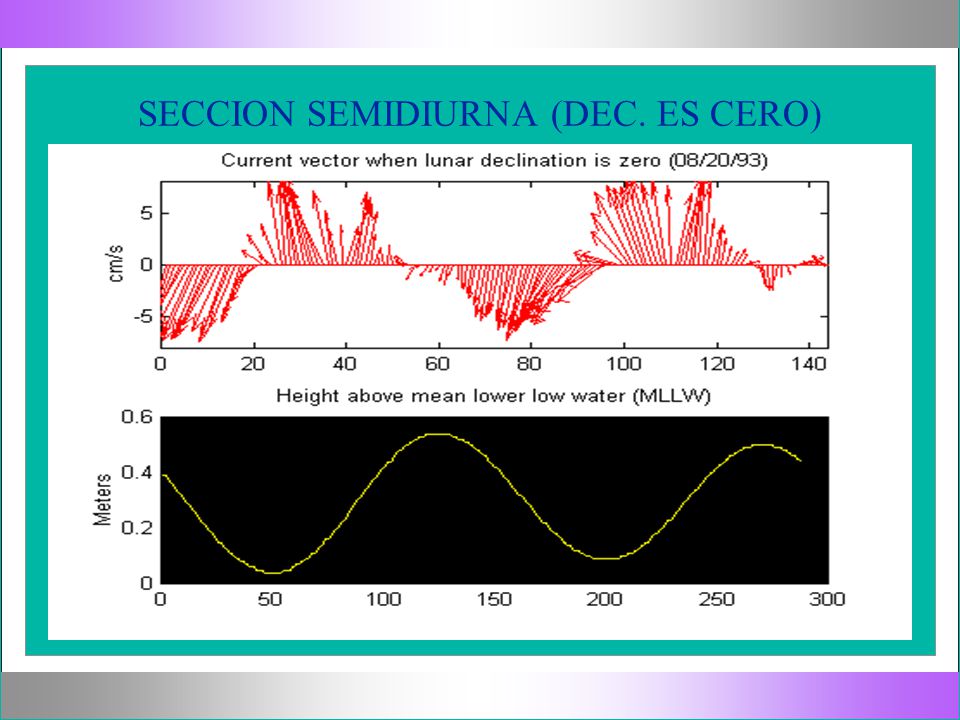 SECCION SEMIDIURNA (DEC. ES CERO)

Current vector when lunar declination is zero (08/20/93)

cm/s

5
0
-5

0 20 40 60 80 100 120 140

Height above mean lower low water (MLLW)

Meters

0.6
0.4
0.2
0

0 50 100 150 200 250 300